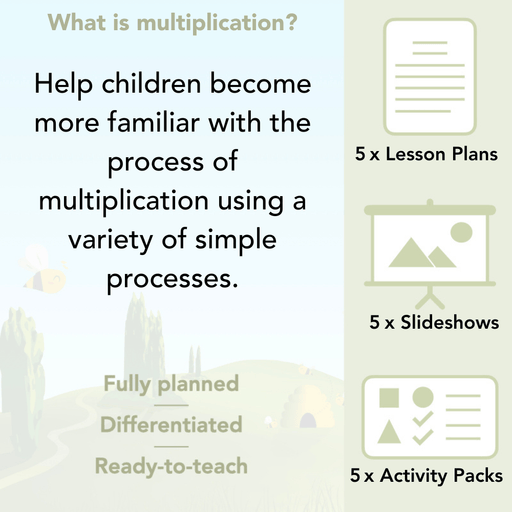 What is multiplication?

Help children become more familiar with the process of multiplication using a variety of simple processes.

Fully planned

Differentiated

Ready-to-teach

5 x Lesson Plans

5 x Slideshows

5 x Activity Packs